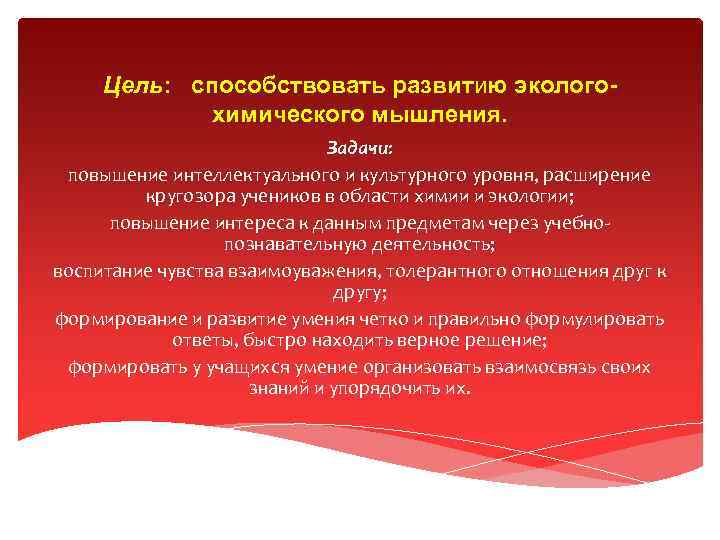 Цель: способствовать развитию эколого-химического мышления.

Задачи:

повышение интеллектуального и культурного уровня, расширение кругозора учеников в области химии и экологии;

повышение интереса к данным предметам через учебно-познавательную деятельность;

воспитание чувства взаимоуважения, толерантного отношения друг к другу;

формирование и развитие умения четко и правильно формулировать ответы, быстро находить верное решение;

формировать у учащихся умение организовать взаимосвязь своих знаний и упорядочить их.